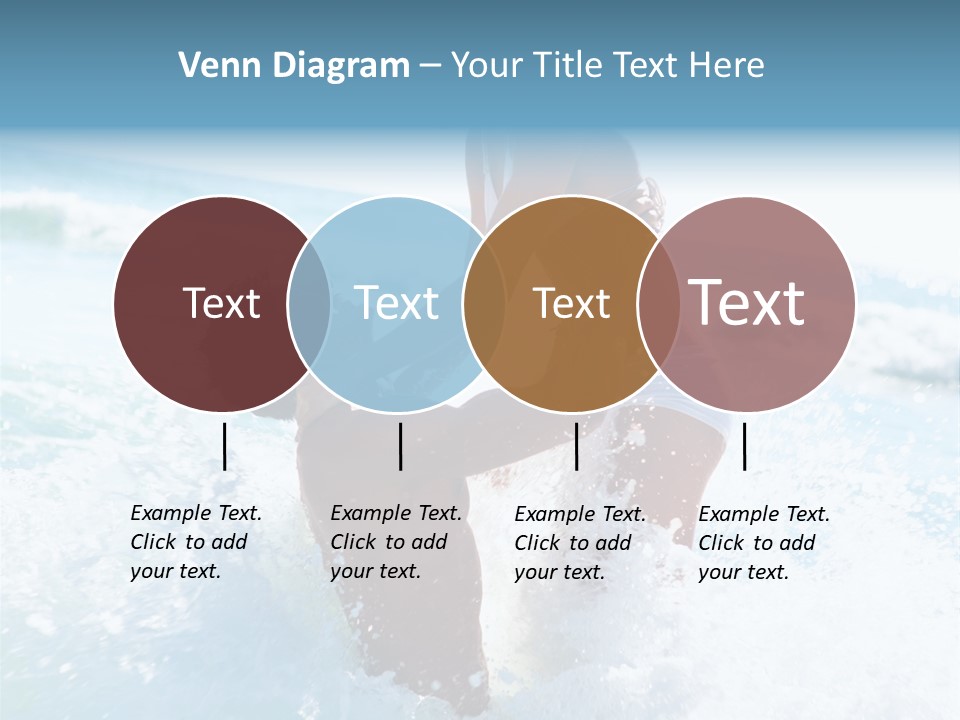 Venn Diagram – Your Title Text Here

Text

Text

Text

Text

Example Text. Click to add your text.

Example Text. Click to add your text.

Example Text. Click to add your text.

Example Text. Click to add your text.